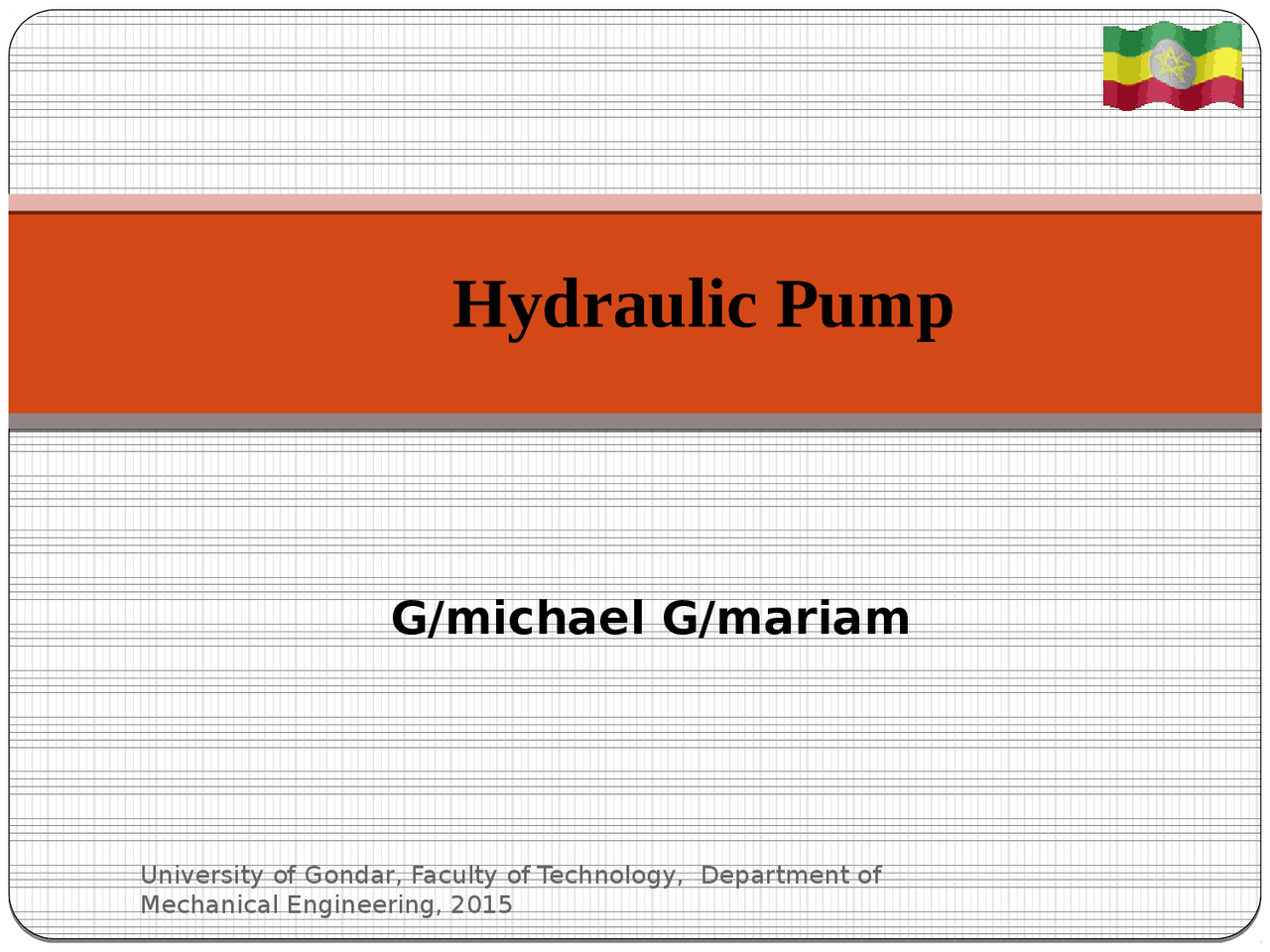 Hydraulic Pump

G/michael G/mariam

University of Gondar, Faculty of Technology, Department of Mechanical Engineering, 2015